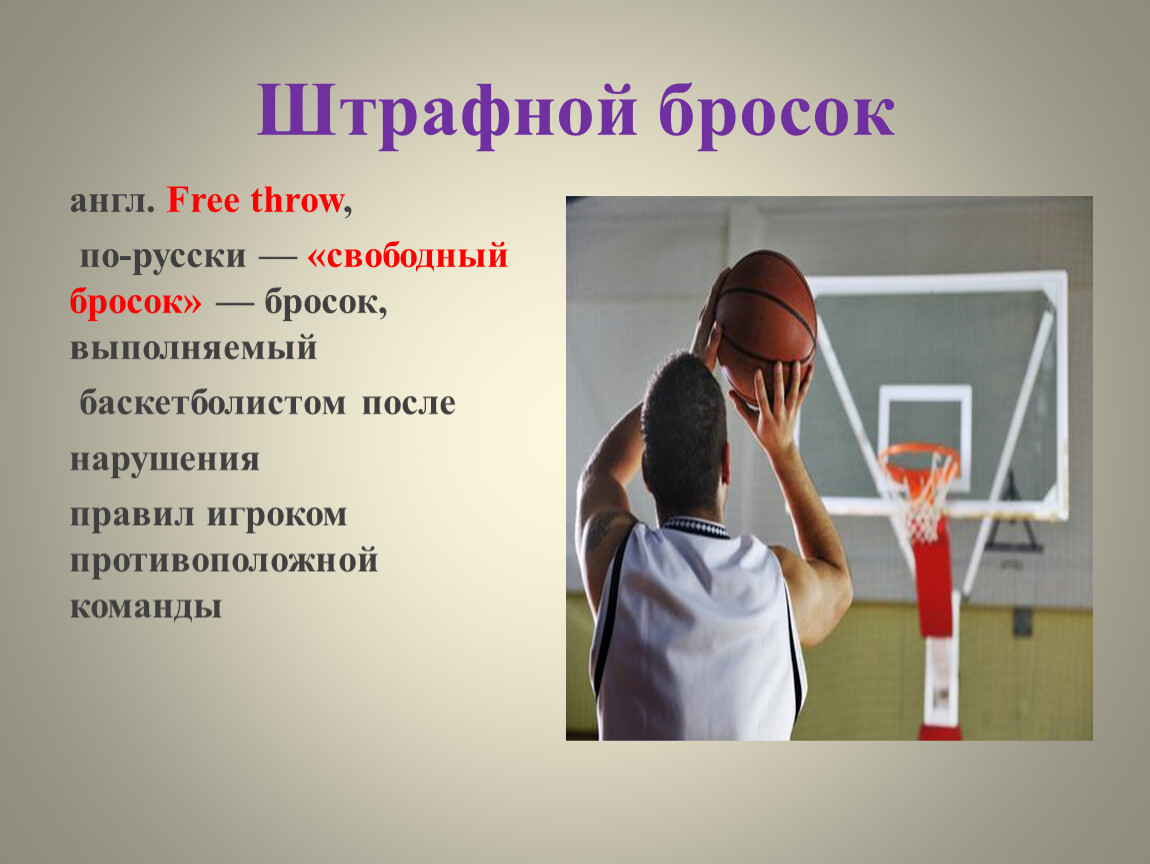 Штрафной бросок

англ. Free throw,

по-русски — «свободный бросок» — бросок, выполняемый

баскетболистом после

нарушения

правил игроком противоположной команды